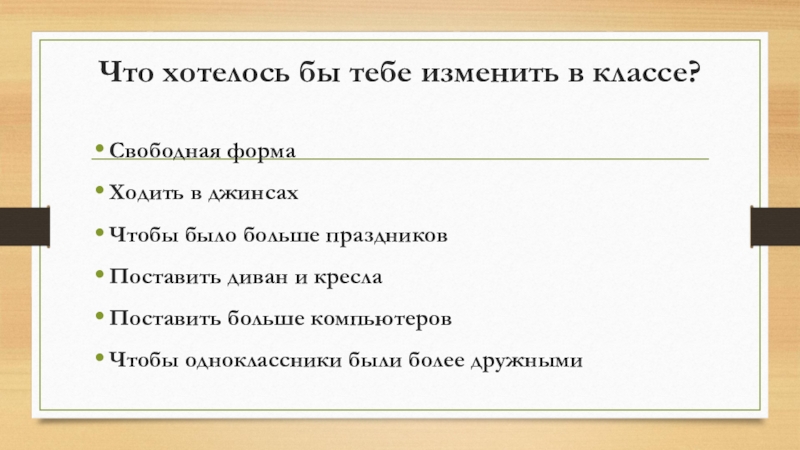 Что хотелось бы тебе изменить в классе?

• Свободная форма

• Ходить в джинсах

• Чтобы было больше праздников

• Поставить диван и кресла

• Поставить больше компьютеров

• Чтобы одноклассники были более дружными